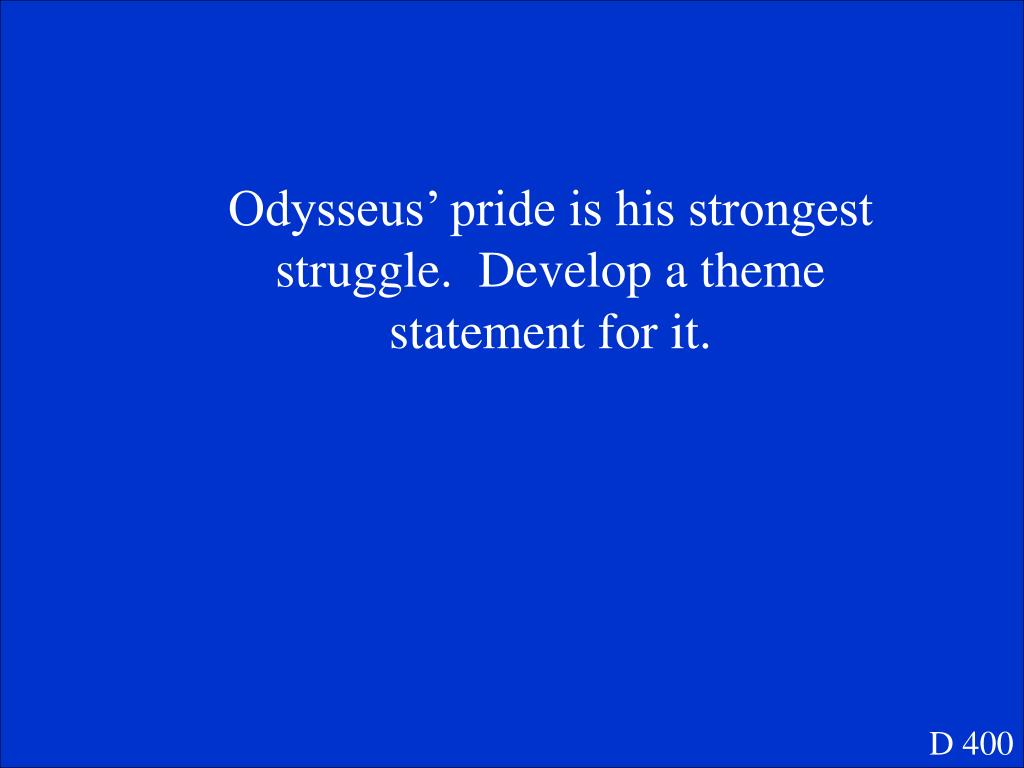 Odysseus’ pride is his strongest struggle.  Develop a theme statement for it.

D 400